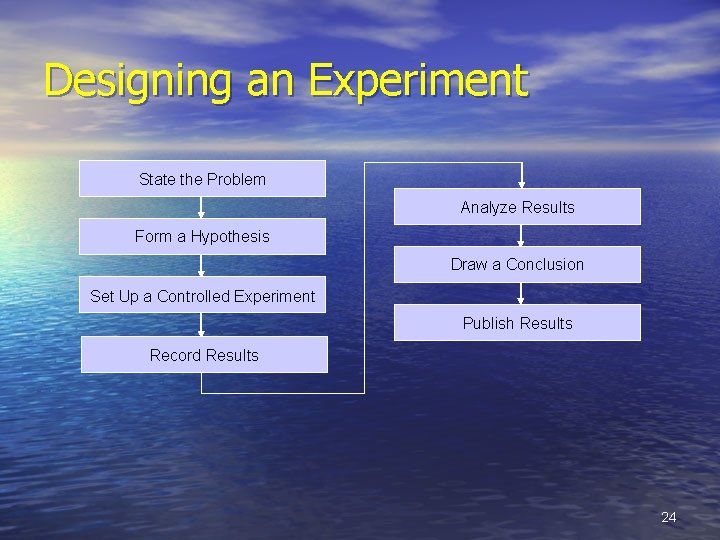 Designing an Experiment

State the Problem

Form a Hypothesis

Set Up a Controlled Experiment

Record Results

Analyze Results

Draw a Conclusion

Publish Results

24